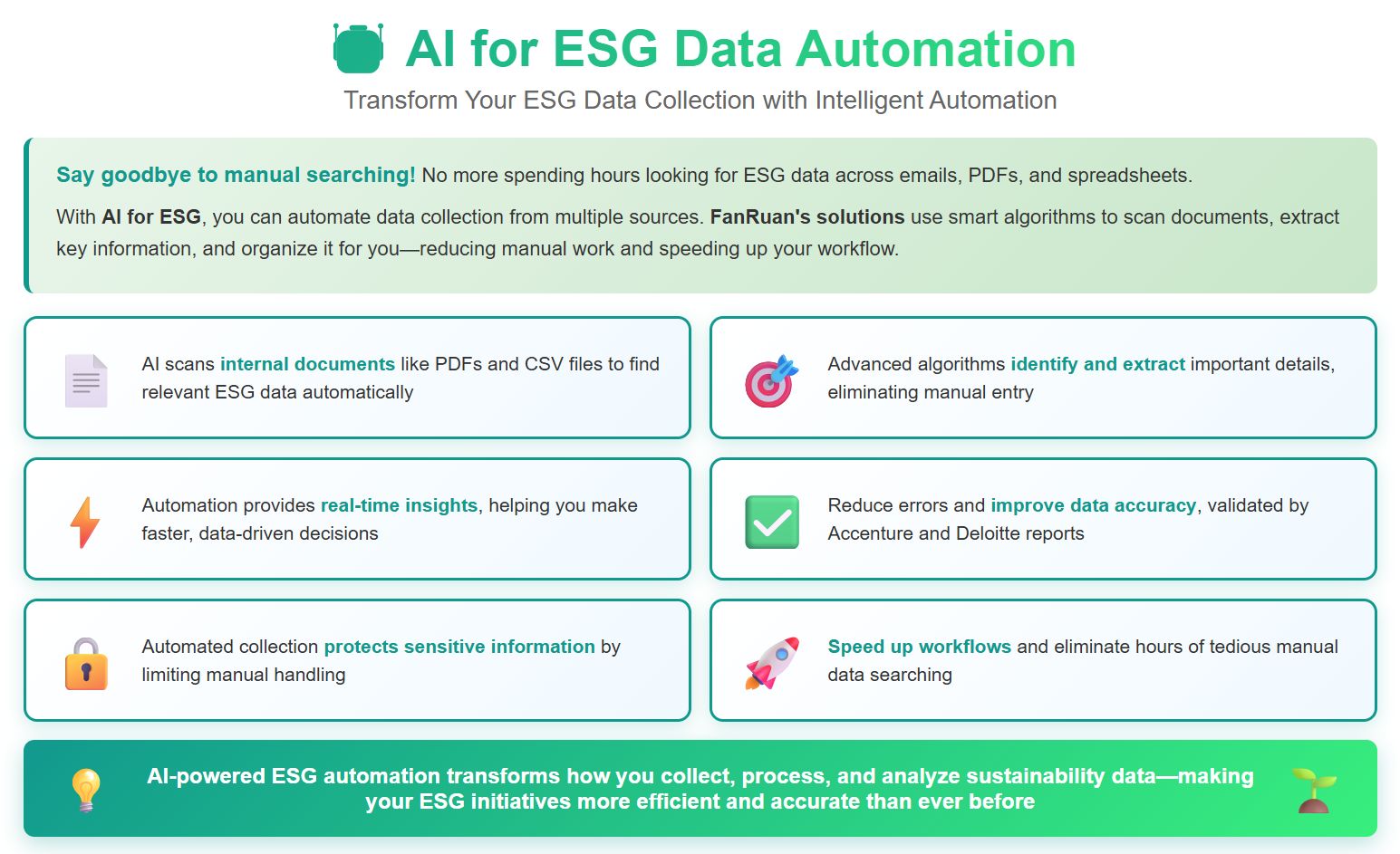 AI for ESG Data Automation

Transform Your ESG Data Collection with Intelligent Automation

Say goodbye to manual searching! No more spending hours looking for ESG data across emails, PDFs, and spreadsheets.

With AI for ESG, you can automate data collection from multiple sources. FanRuan's solutions use smart algorithms to scan documents, extract key information, and organize it for you—reducing manual work and speeding up your workflow.

AI scans internal documents like PDFs and CSV files to find relevant ESG data automatically

Advanced algorithms identify and extract important details, eliminating manual entry

Automation provides real-time insights, helping you make faster, data-driven decisions

Reduce errors and improve data accuracy, validated by Accenture and Deloitte reports

Automated collection protects sensitive information by limiting manual handling

Speed up workflows and eliminate hours of tedious manual data searching

AI-powered ESG automation transforms how you collect, process, and analyze sustainability data—making your ESG initiatives more efficient and accurate than ever before